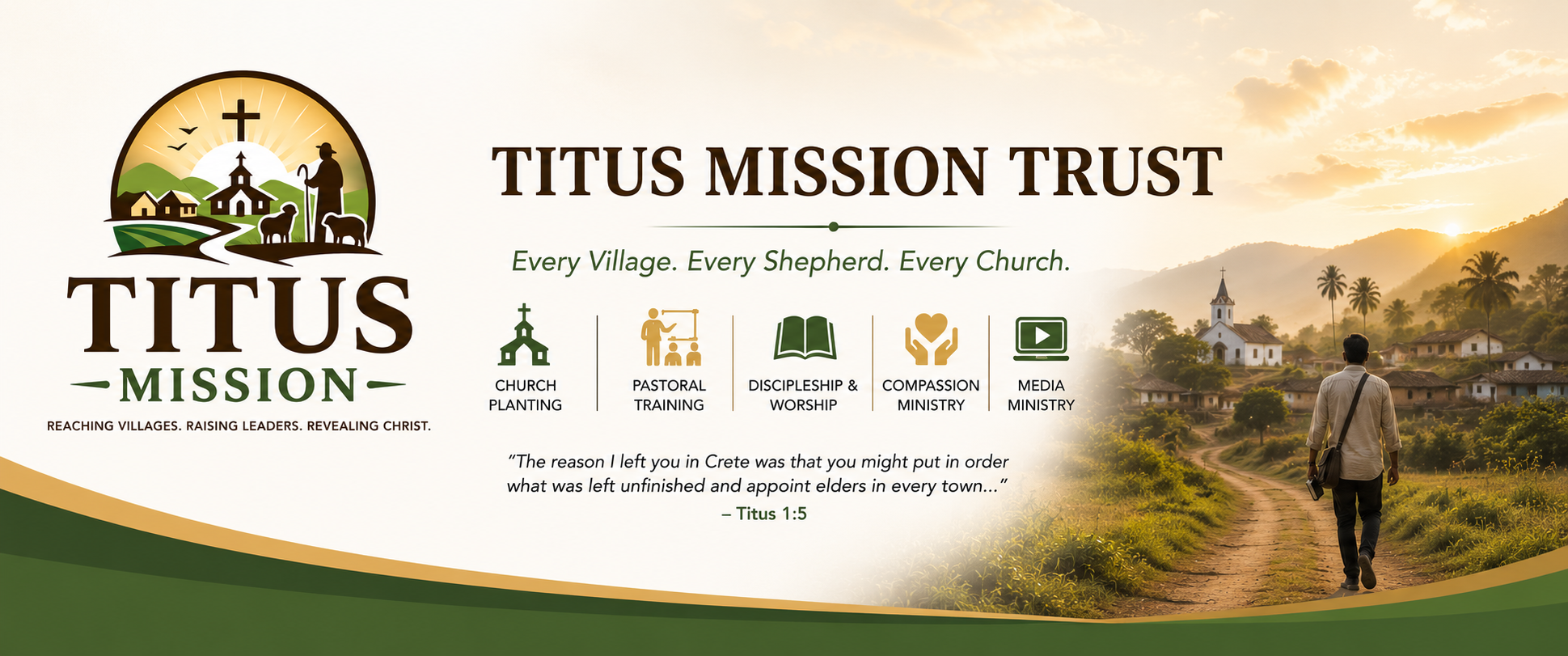 TITUS
MISSION
REACHING VILLAGES. RAISING LEADERS. REVEALING CHRIST.

TITUS MISSION TRUST

Every Village. Every Shepherd. Every Church.

CHURCH PLANTING

PASTORAL TRAINING

DISCIPLESHIP & WORSHIP

COMPASSION MINISTRY

MEDIA MINISTRY

"The reason I left you in Crete was that you might put in order what was left unfinished and appoint elders in every town..."
– Titus 1:5